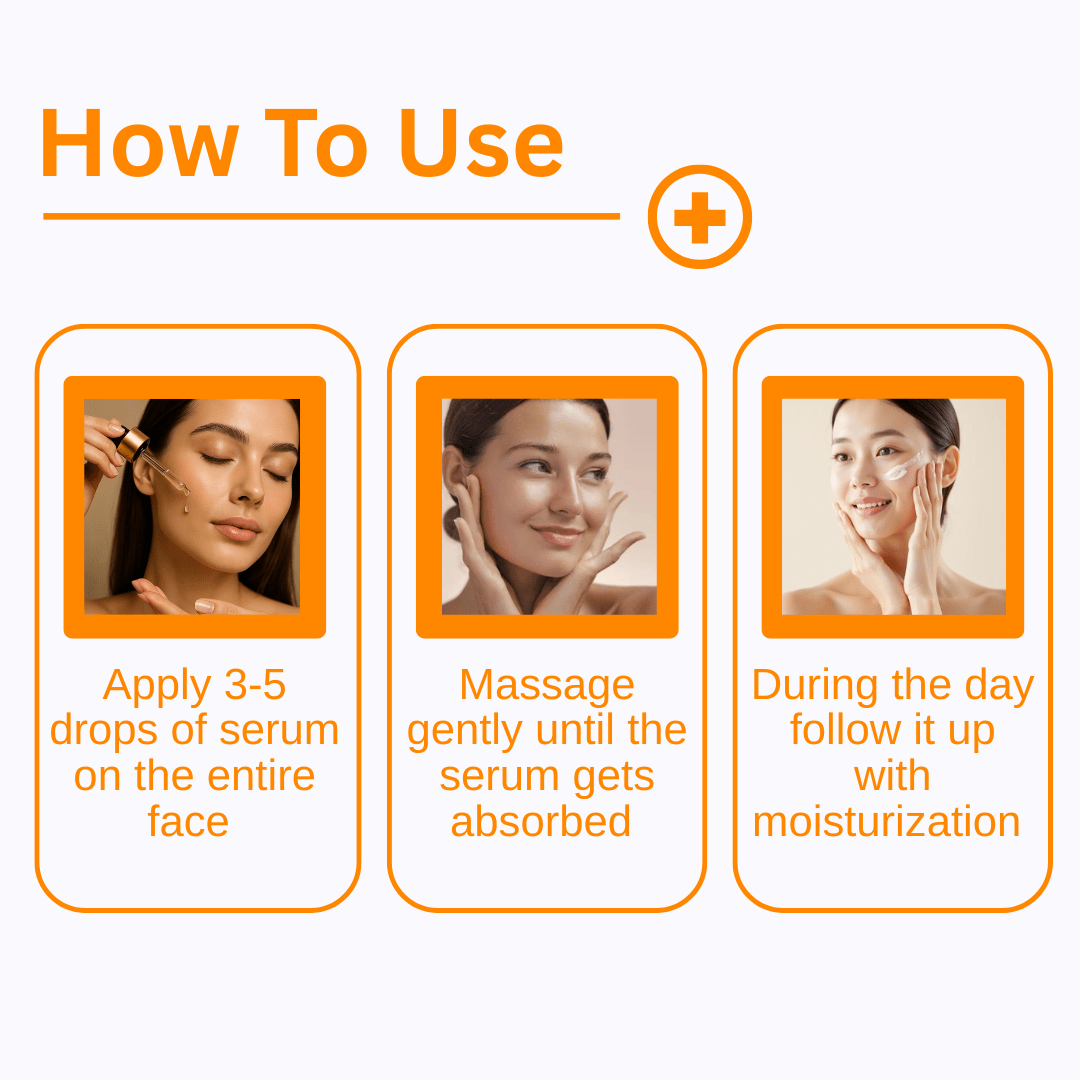 How To Use

Apply 3-5 drops of serum on the entire face

Massage gently until the serum gets absorbed

During the day follow it up with moisturization